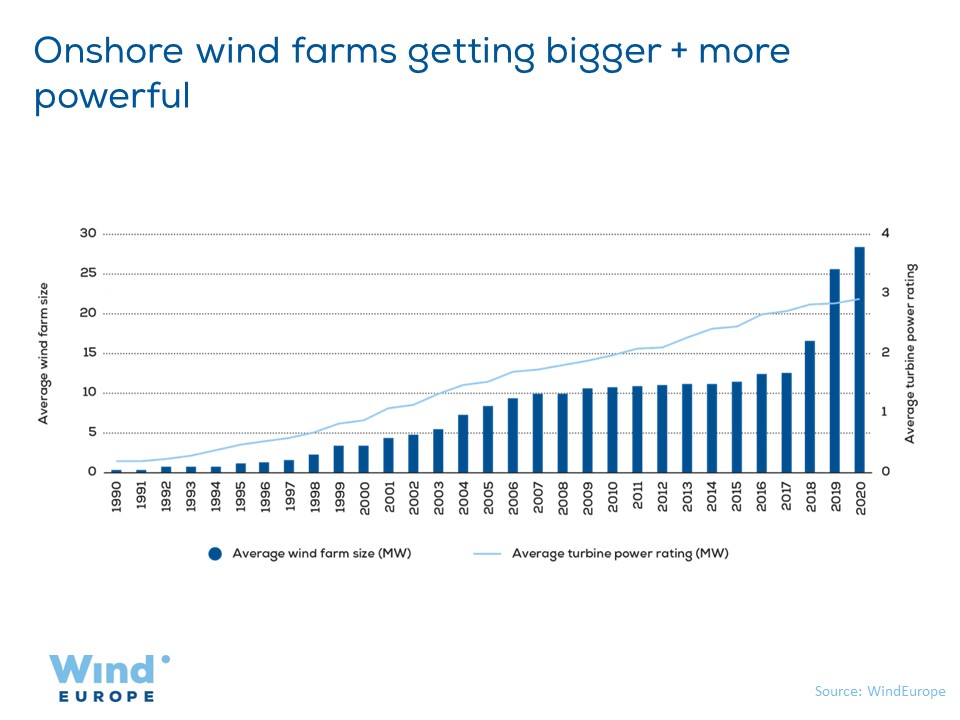 Onshore wind farms getting bigger + more powerful

Average wind farm size

30
25
20
15
10
5
0

Average turbine power rating

4
3
2
1
0

1990 1991 1992 1993 1994 1995 1996 1997 1998 1999 2000 2001 2002 2003 2004 2005 2006 2007 2008 2009 2010 2011 2012 2013 2014 2015 2016 2017 2018 2019 2020

Average wind farm size (MW)

Average turbine power rating (MW)

Wind EUROPE

Source: WindEurope